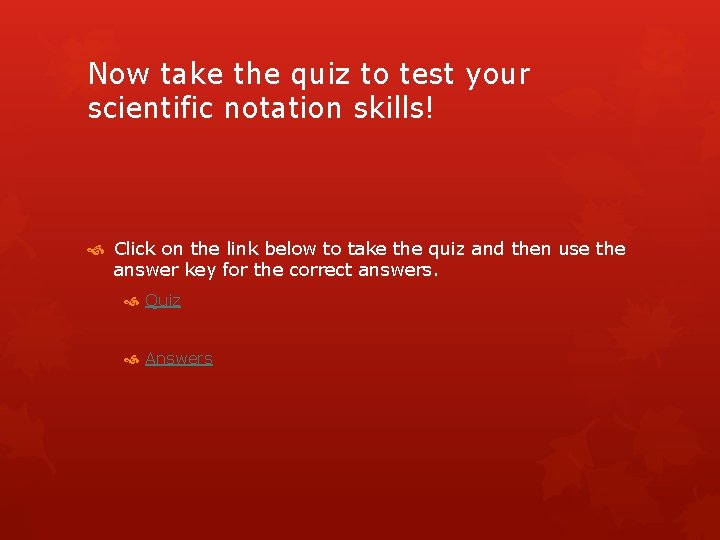 Now take the quiz to test your scientific notation skills!

Click on the link below to take the quiz and then use the answer key for the correct answers.

Quiz

Answers